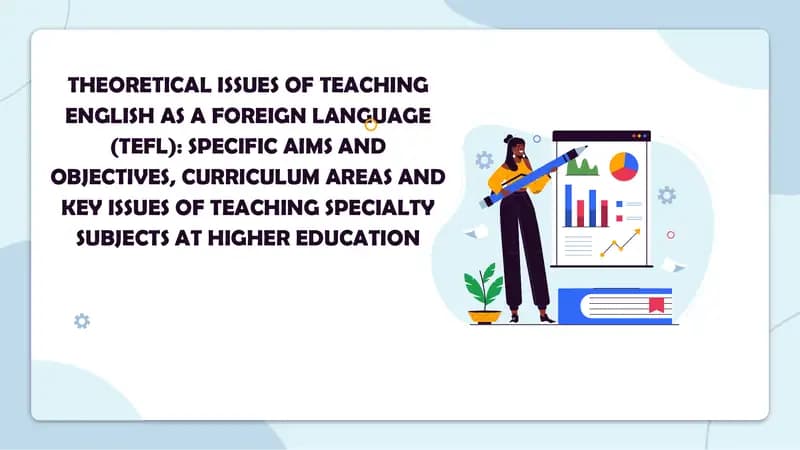 THEORETICAL ISSUES OF TEACHING ENGLISH AS A FOREIGN LANGUAGE (TEFL): SPECIFIC AIMS AND OBJECTIVES, CURRICULUM AREAS AND KEY ISSUES OF TEACHING SPECIALTY SUBJECTS AT HIGHER EDUCATION